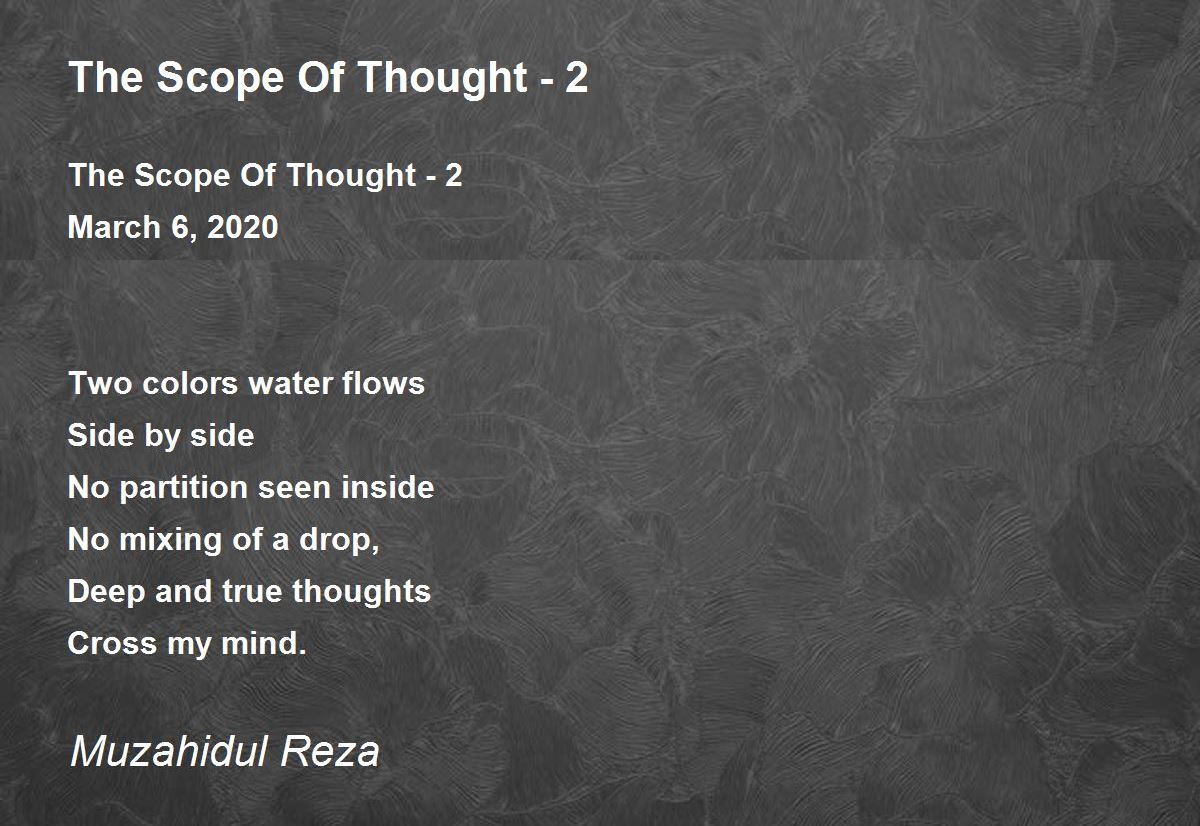 The Scope Of Thought - 2

The Scope Of Thought - 2
March 6, 2020

Two colors water flows
Side by side
No partition seen inside
No mixing of a drop,
Deep and true thoughts
Cross my mind.

Muzahidul Reza